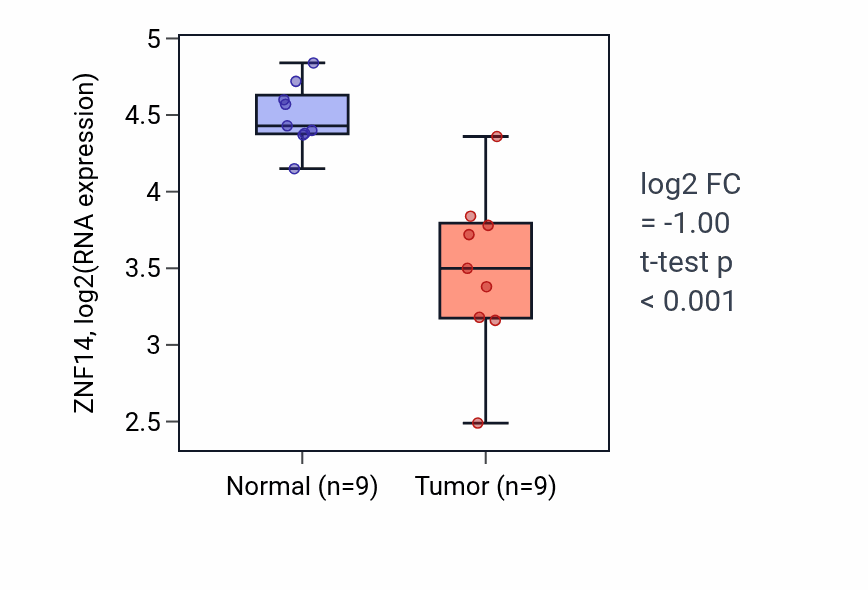 ZNF14, log2(RNA expression)

5
4.5
4
3.5
3
2.5

Normal (n=9)
Tumor (n=9)

log2 FC
= -1.00
t-test p
< 0.001